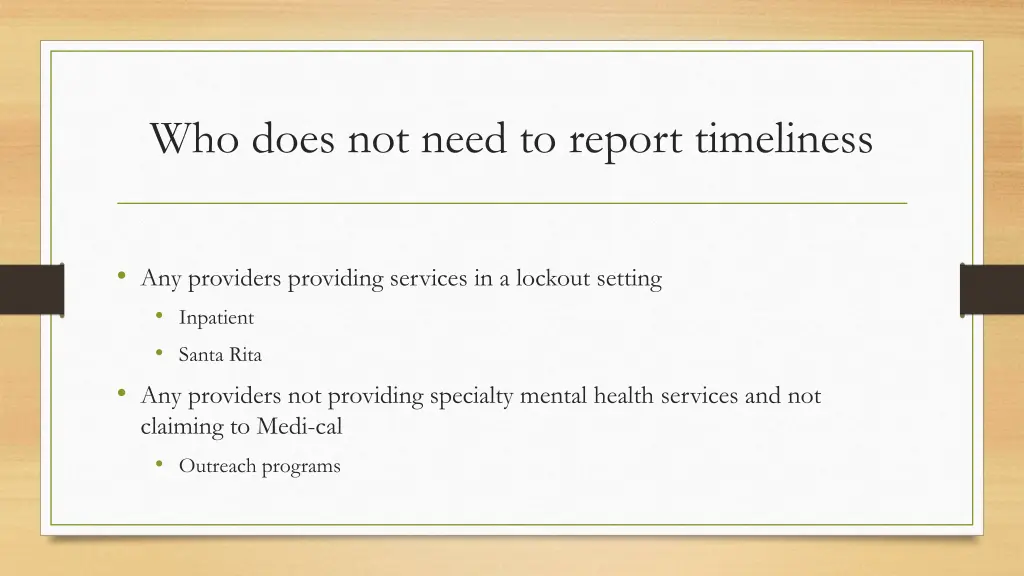 Who does not need to report timeliness

• Any providers providing services in a lockout setting
  • Inpatient
  • Santa Rita
• Any providers not providing specialty mental health services and not claiming to Medi-cal
  • Outreach programs